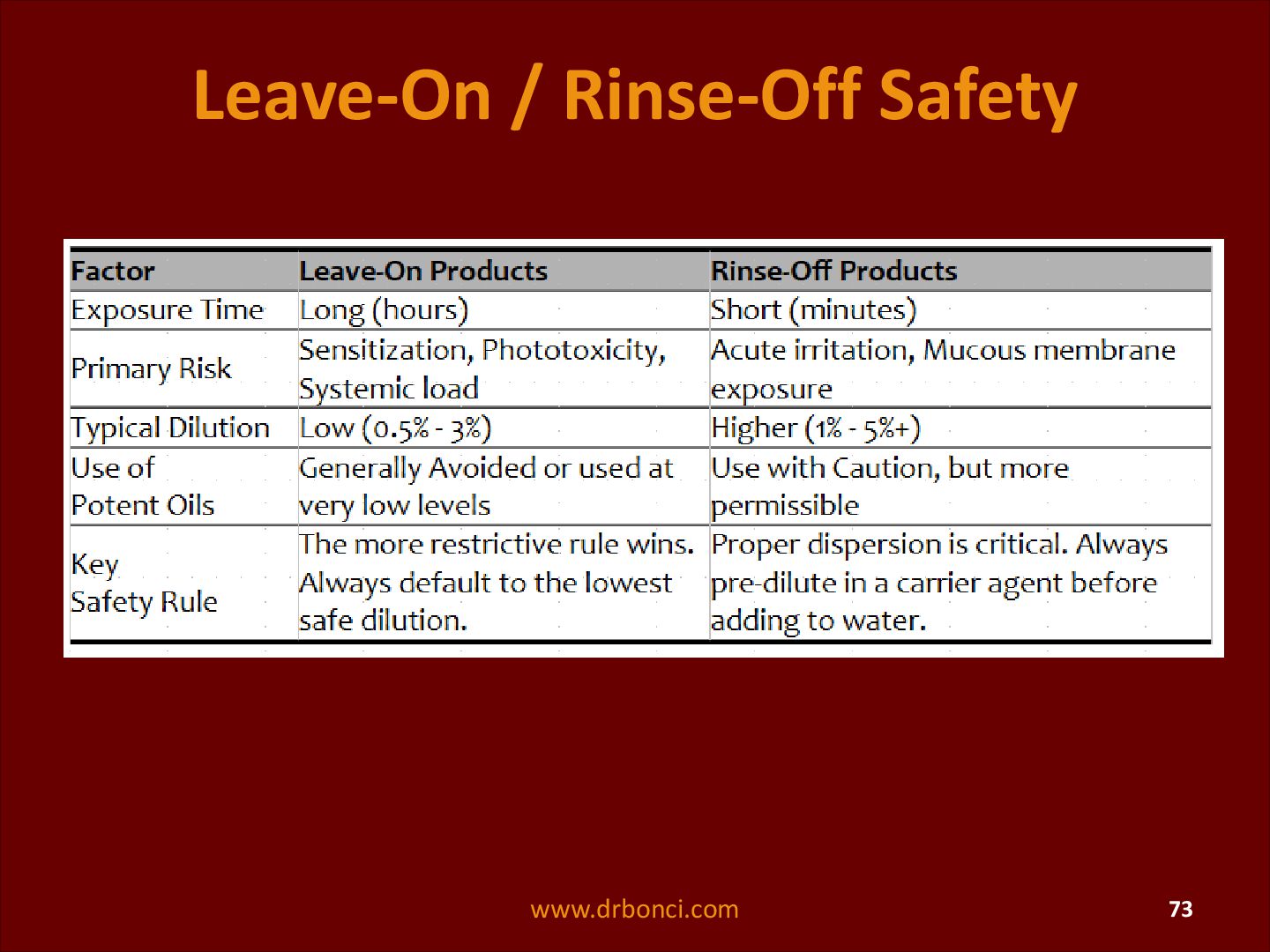 Leave-On / Rinse-Off Safety

| Factor | Leave-On Products | Rinse-Off Products |
|---|---|---|
| Exposure Time | Long (hours) | Short (minutes) |
| Primary Risk | Sensitization, Phototoxicity, Systemic load | Acute irritation, Mucous membrane exposure |
| Typical Dilution | Low (0.5% - 3%) | Higher (1% - 5%+) |
| Use of Potent Oils | Generally Avoided or used at very low levels | Use with Caution, but more permissible |
| Key Safety Rule | The more restrictive rule wins. Always default to the lowest safe dilution. | Proper dispersion is critical. Always pre-dilute in a carrier agent before adding to water. |

www.drbonci.com

73